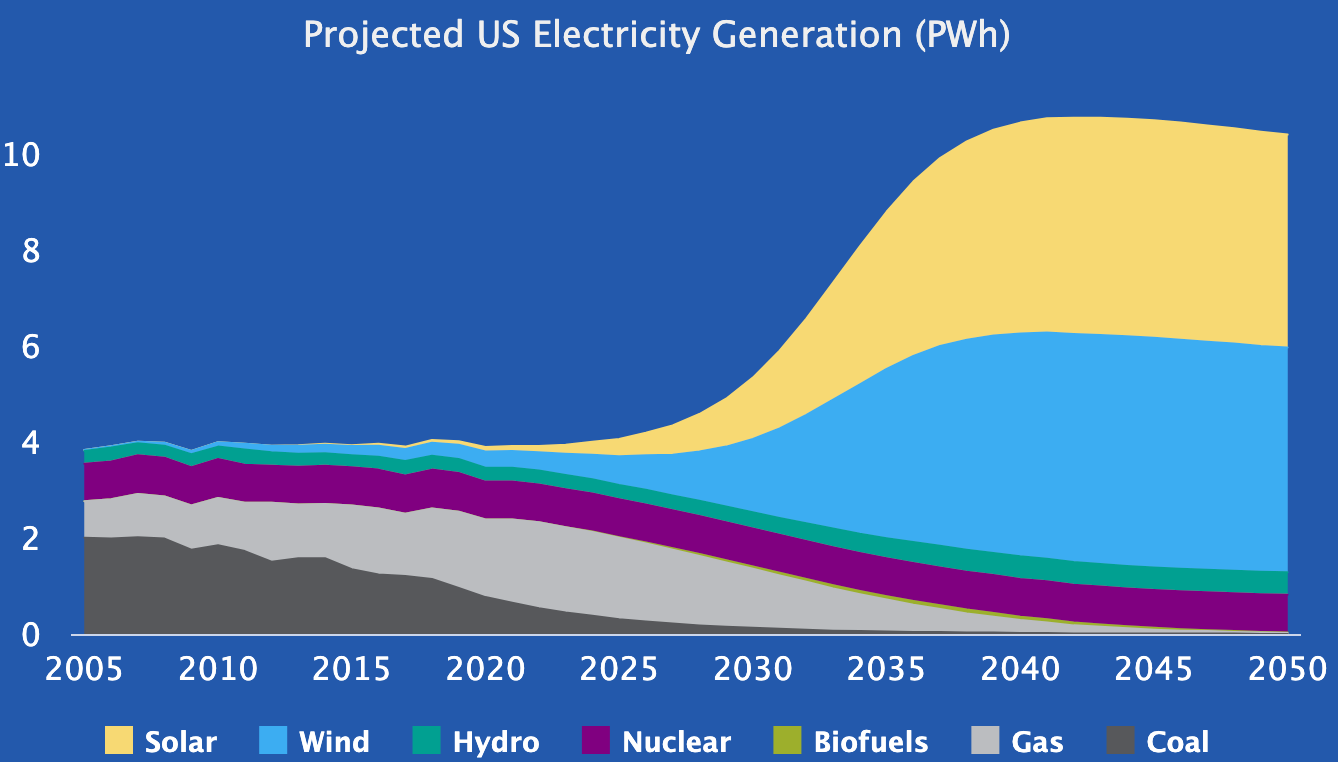 Projected US Electricity Generation (PWh)

10
8
6
4
2
0

2005 2010 2015 2020 2025 2030 2035 2040 2045 2050

Solar Wind Hydro Nuclear Biofuels Gas Coal